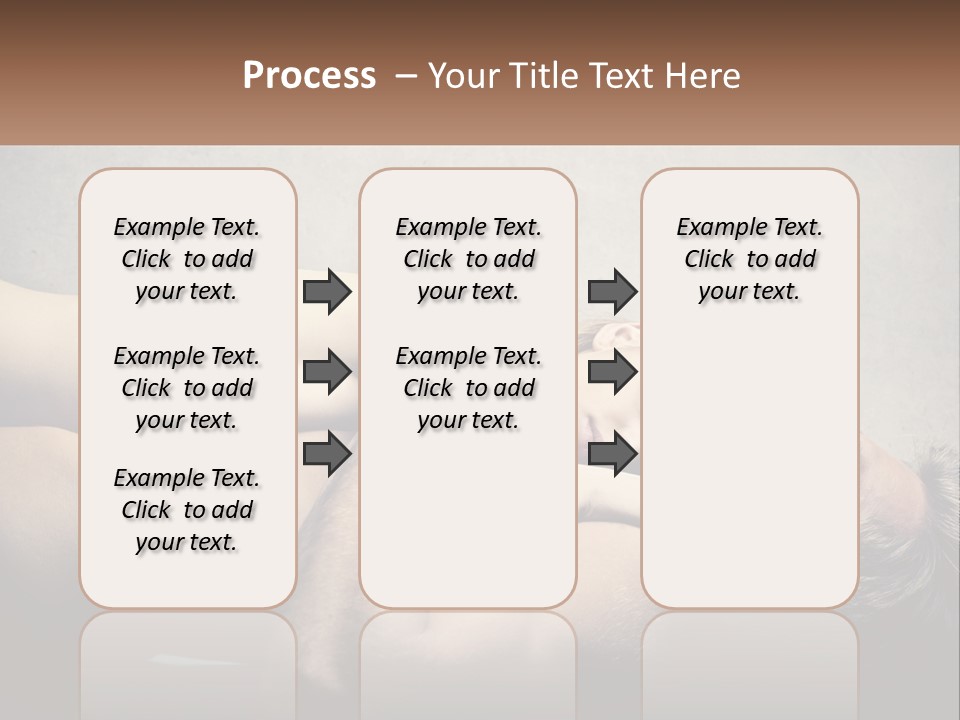 Process – Your Title Text Here

Example Text. Click to add your text.

Example Text. Click to add your text.

Example Text. Click to add your text.

Example Text. Click to add your text.

Example Text. Click to add your text.

Example Text. Click to add your text.